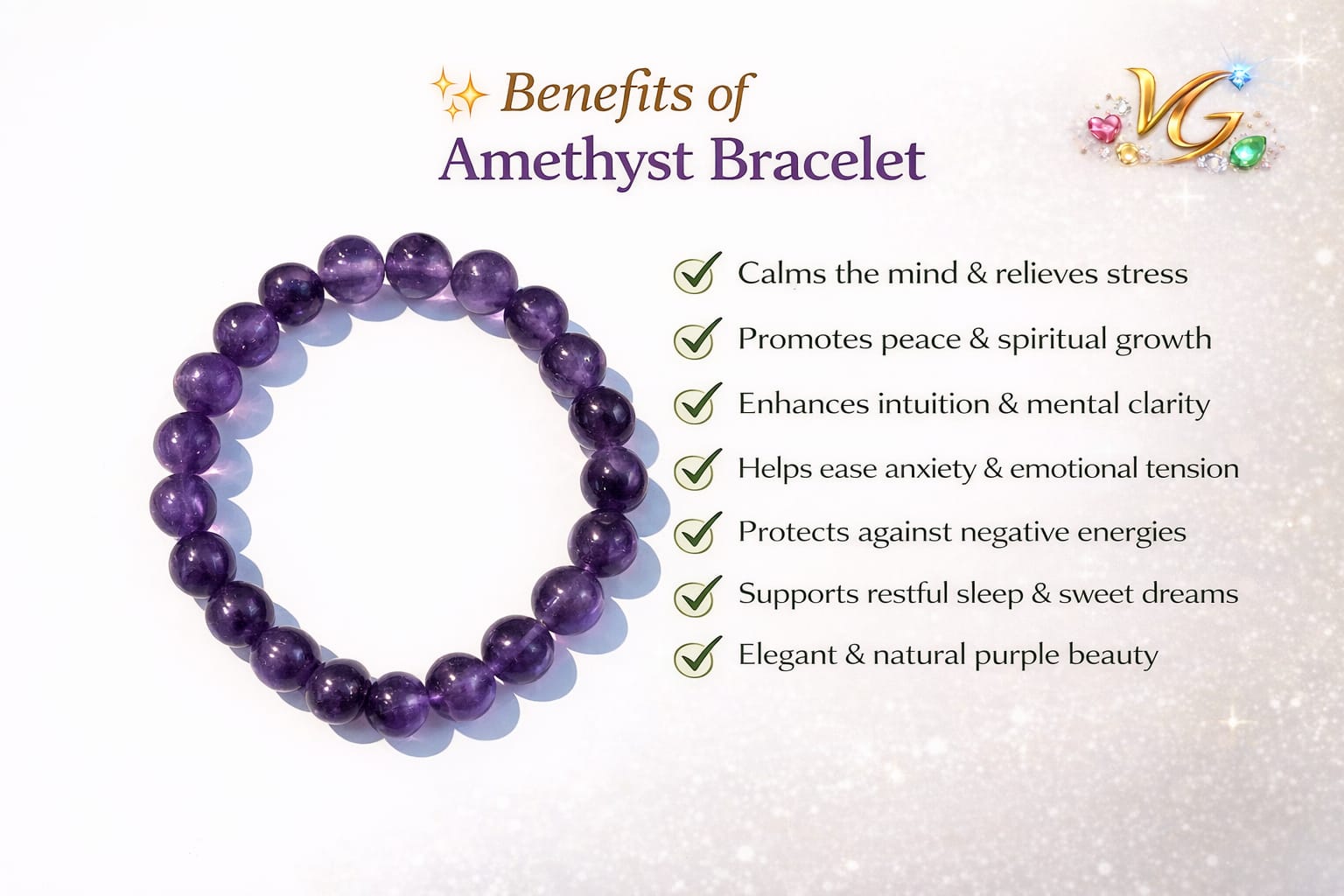 Benefits of
Amethyst Bracelet

VG

Calms the mind & relieves stress
Promotes peace & spiritual growth
Enhances intuition & mental clarity
Helps ease anxiety & emotional tension
Protects against negative energies
Supports restful sleep & sweet dreams
Elegant & natural purple beauty